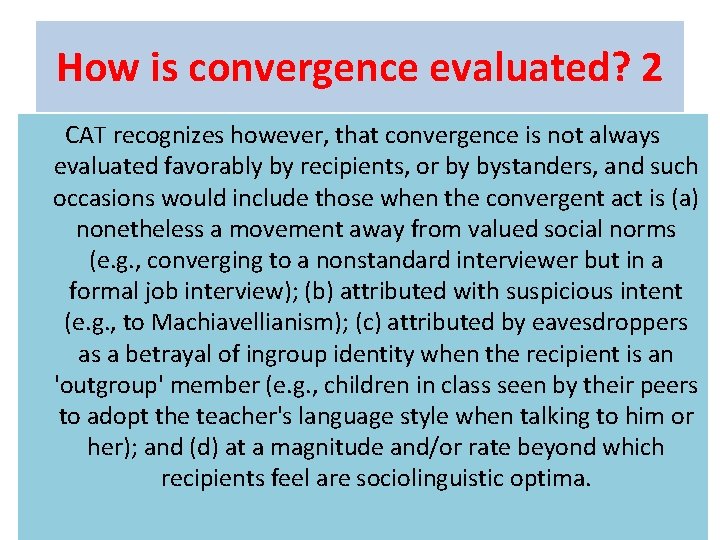 How is convergence evaluated? 2

CAT recognizes however, that convergence is not always evaluated favorably by recipients, or by bystanders, and such occasions would include those when the convergent act is (a) nonetheless a movement away from valued social norms (e.g., converging to a nonstandard interviewer but in a formal job interview); (b) attributed with suspicious intent (e.g., to Machiavellianism); (c) attributed by eavesdroppers as a betrayal of ingroup identity when the recipient is an 'outgroup' member (e.g., children in class seen by their peers to adopt the teacher's language style when talking to him or her); and (d) at a magnitude and/or rate beyond which recipients feel are sociolinguistic optima.